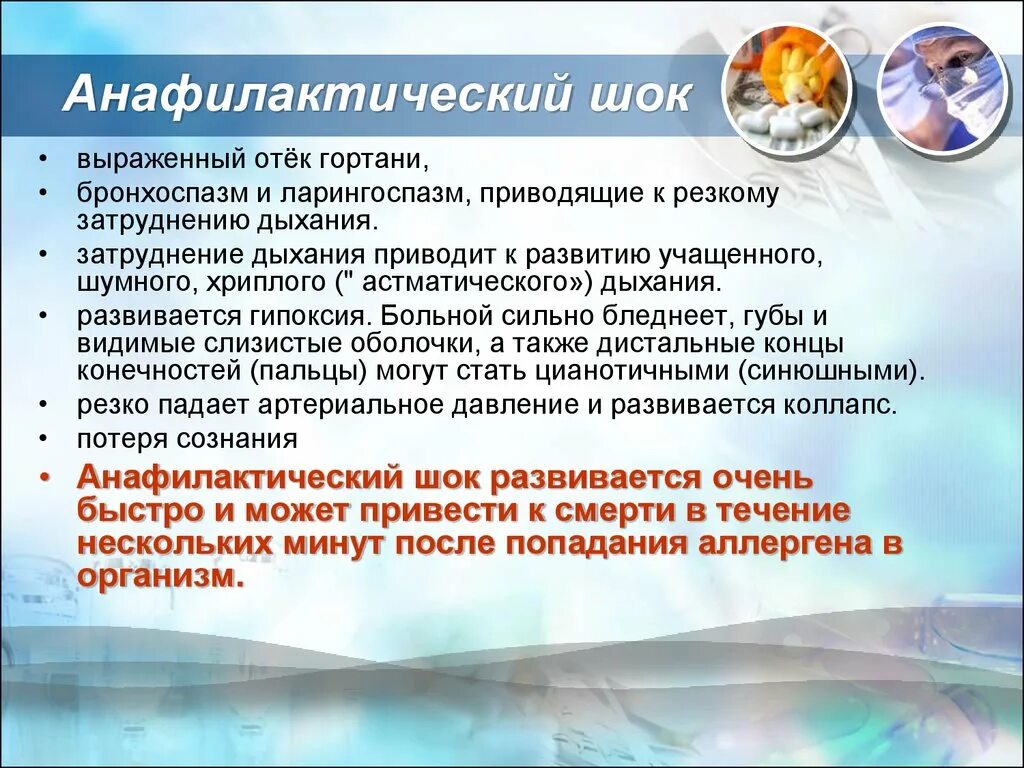 Анафилактический шок

• выраженный отёк гортани,
• бронхоспазм и ларингоспазм, приводящие к резкому затруднению дыхания.
• затруднение дыхания приводит к развитию учащенного, шумного, хриплого (" астматического») дыхания.
• развивается гипоксия. Больной сильно бледнеет, губы и видимые слизистые оболочки, а также дистальные концы конечностей (пальцы) могут стать цианотичными (синюшными).
• резко падает артериальное давление и развивается коллапс.
• потеря сознания
• Анафилактический шок развивается очень быстро и может привести к смерти в течение нескольких минут после попадания аллергена в организм.